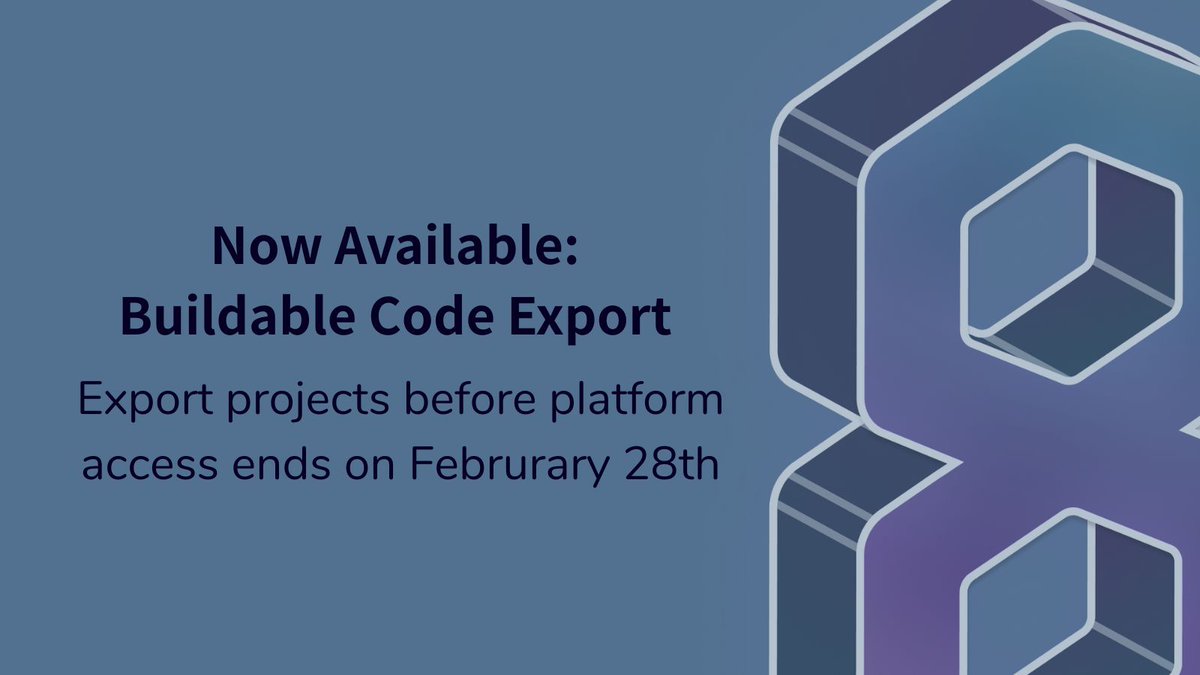 Now Available:
Buildable Code Export

Export projects before platform access ends on Februrary 28th